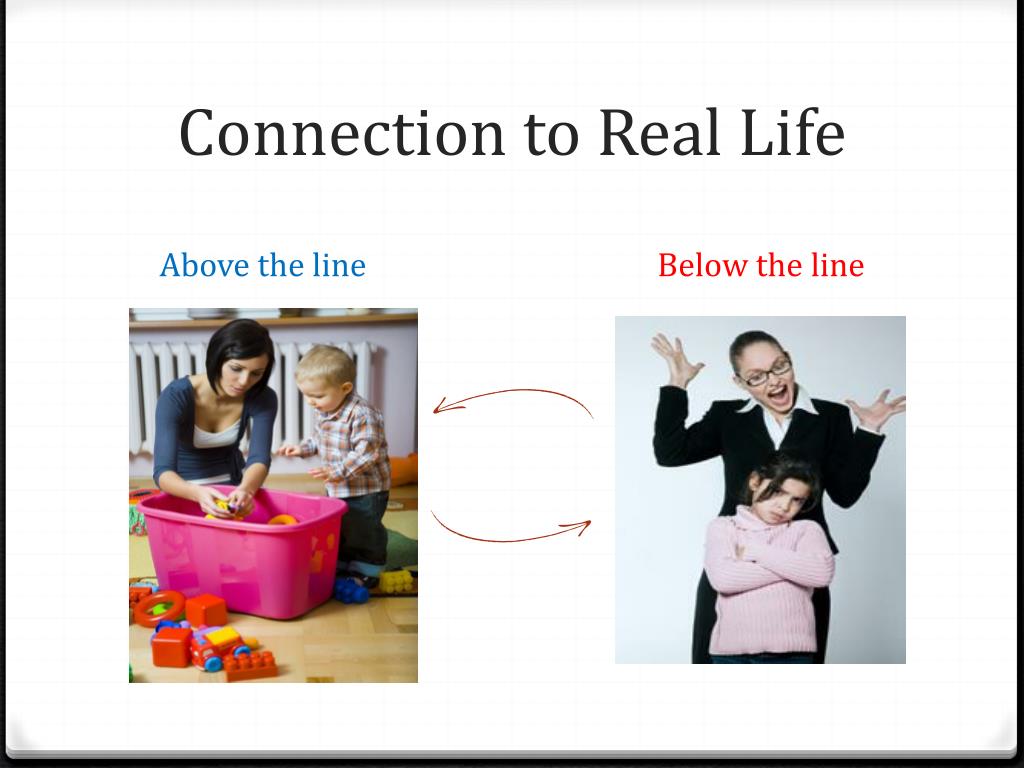 Connection to Real Life

Above the line

Below the line